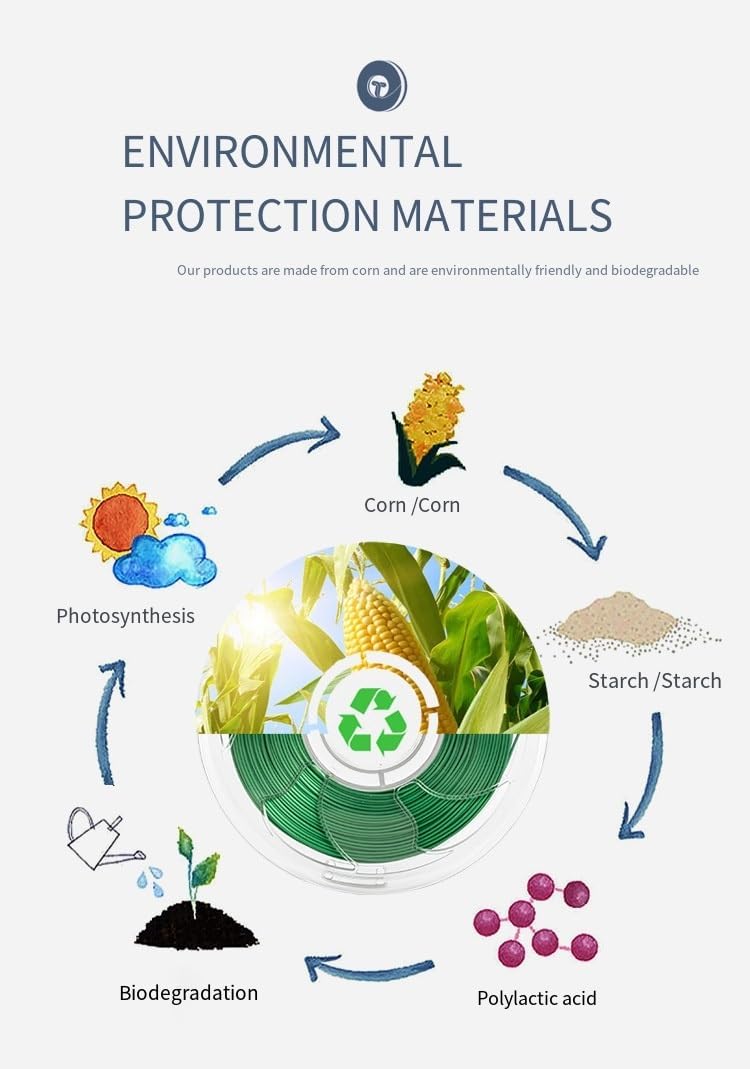 ENVIRONMENTAL PROTECTION MATERIALS

Our products are made from corn and are environmentally friendly and biodegradable

Corn /Corn

Starch /Starch

Polylactic acid

Biodegradation

Photosynthesis